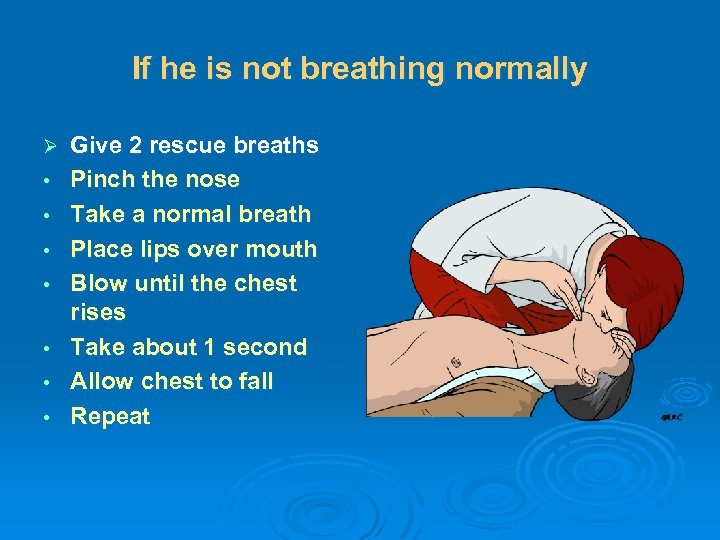 If he is not breathing normally

➢ Give 2 rescue breaths
• Pinch the nose
• Take a normal breath
• Place lips over mouth
• Blow until the chest rises
• Take about 1 second
• Allow chest to fall
• Repeat

©ERC